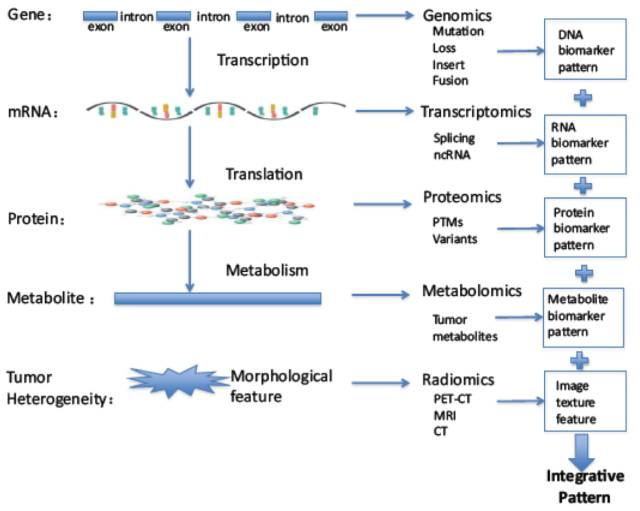 Gene：

intron intron intron

exon exon exon exon

Genomics

Mutation
Loss
Insert
Fusion

DNA biomarker pattern

Transcription

mRNA：

Transcriptomics

Splicing
ncRNA

RNA biomarker pattern

Translation

Protein：

Proteomics

PTMs
Variants

Protein biomarker pattern

Metabolism

Metabolite：

Metabolomics

Tumor metabolites

Metabolite biomarker pattern

Tumor Heterogeneity：

Morphological feature

Radiomics

PET-CT
MRI
CT

Image texture feature

Integrative Pattern